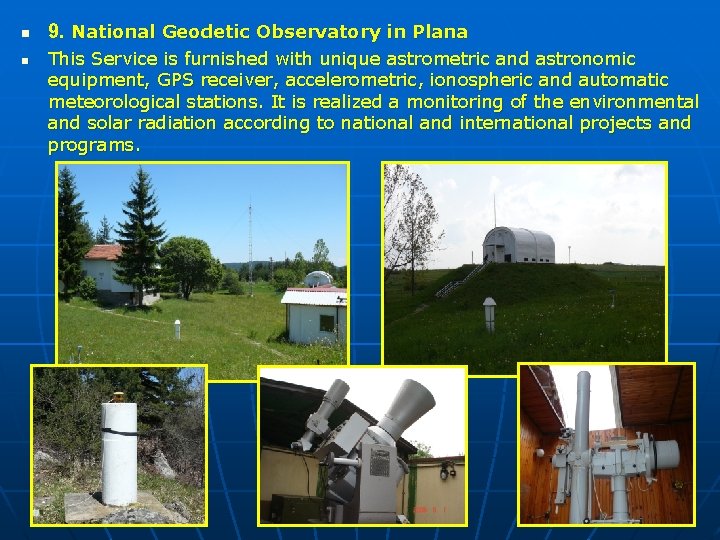 9. National Geodetic Observatory in Plana

This Service is furnished with unique astrometric and astronomic equipment, GPS receiver, accelerometric, ionospheric and automatic meteorological stations. It is realized a monitoring of the environmental and solar radiation according to national and international projects and programs.